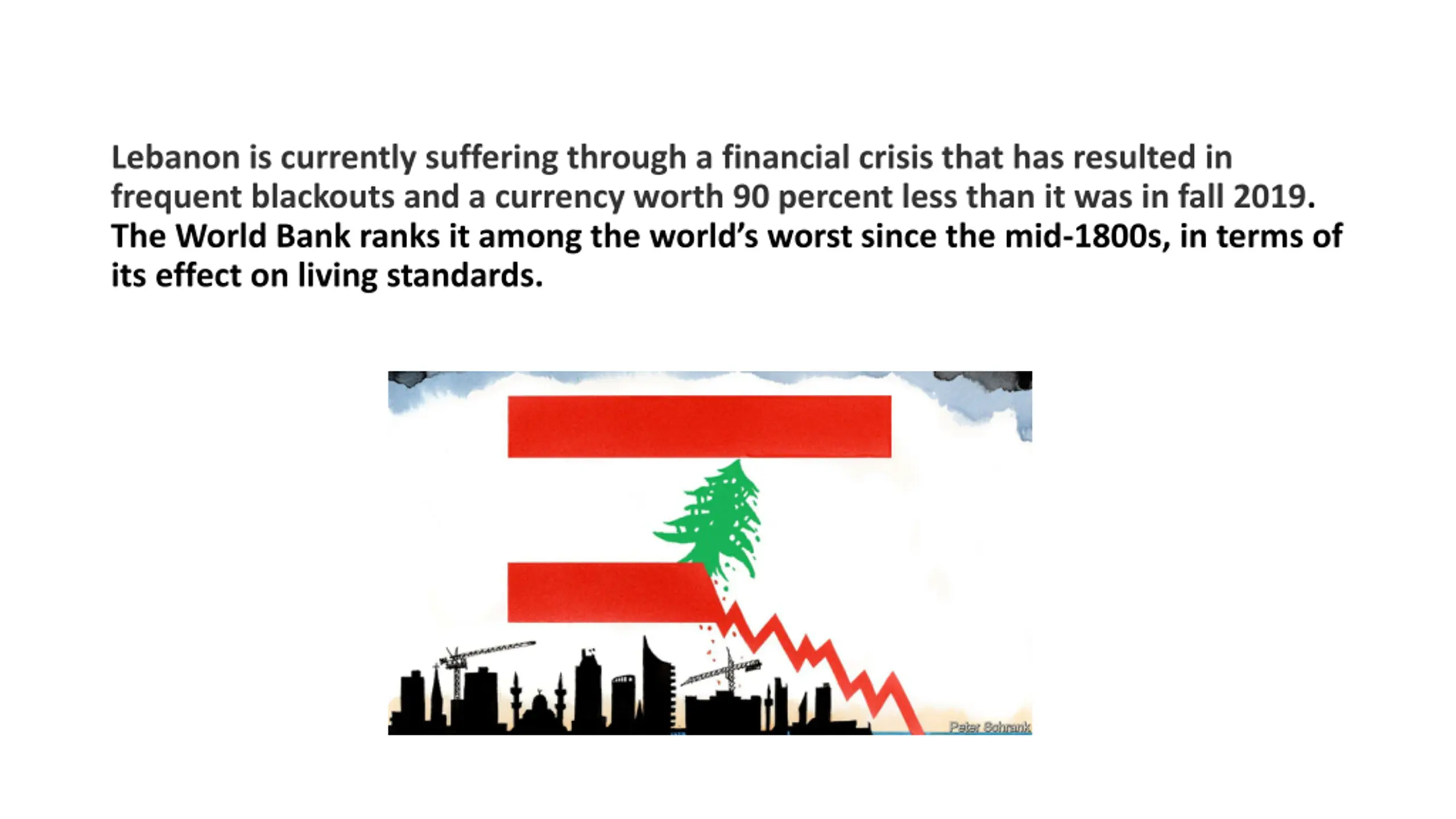 Lebanon is currently suffering through a financial crisis that has resulted in frequent blackouts and a currency worth 90 percent less than it was in fall 2019. The World Bank ranks it among the world's worst since the mid-1800s, in terms of its effect on living standards.

Peter Schrank